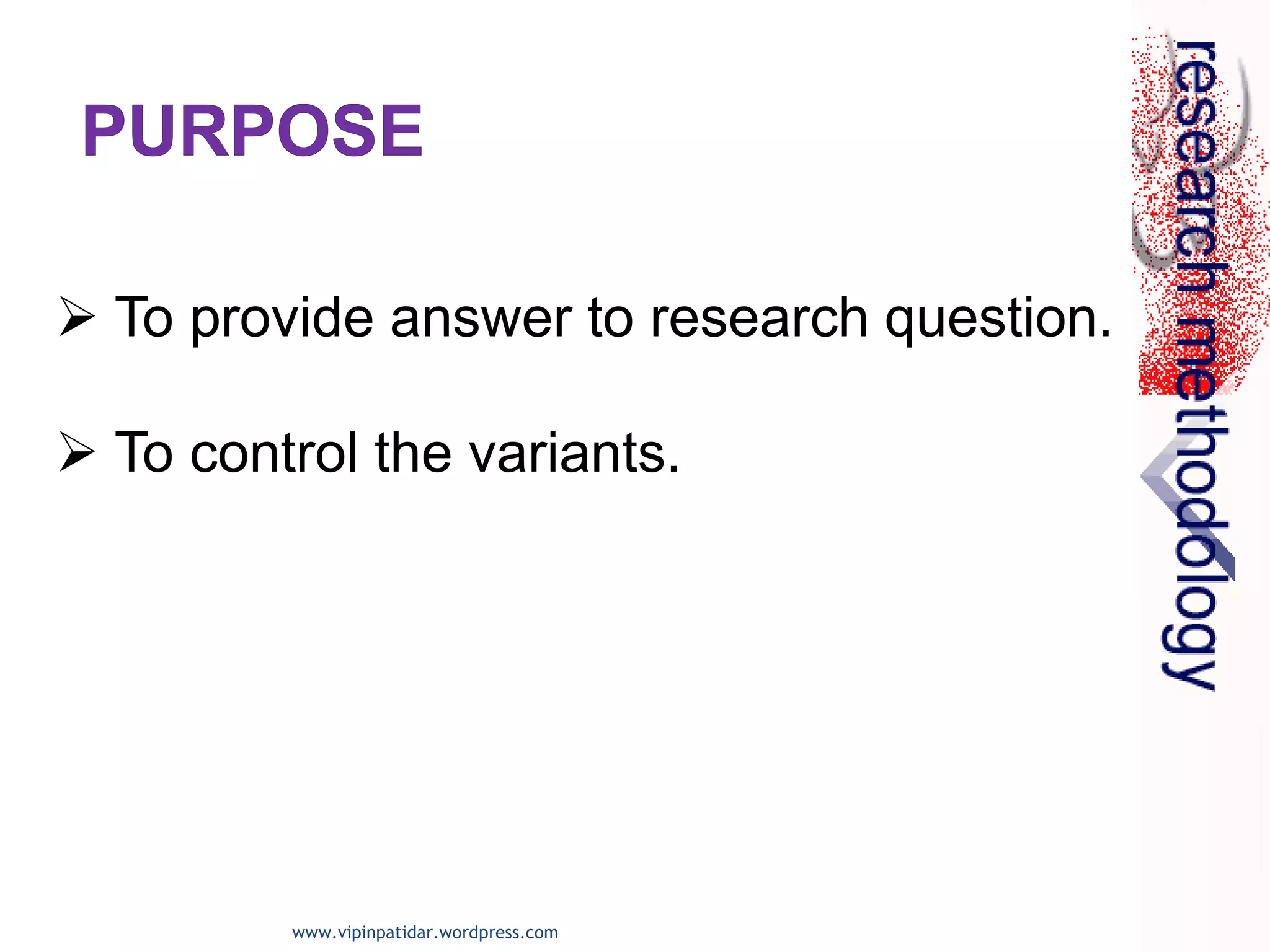 PURPOSE

➢ To provide answer to research question.

➢ To control the variants.

research methodology

www.vipinpatidar.wordpress.com